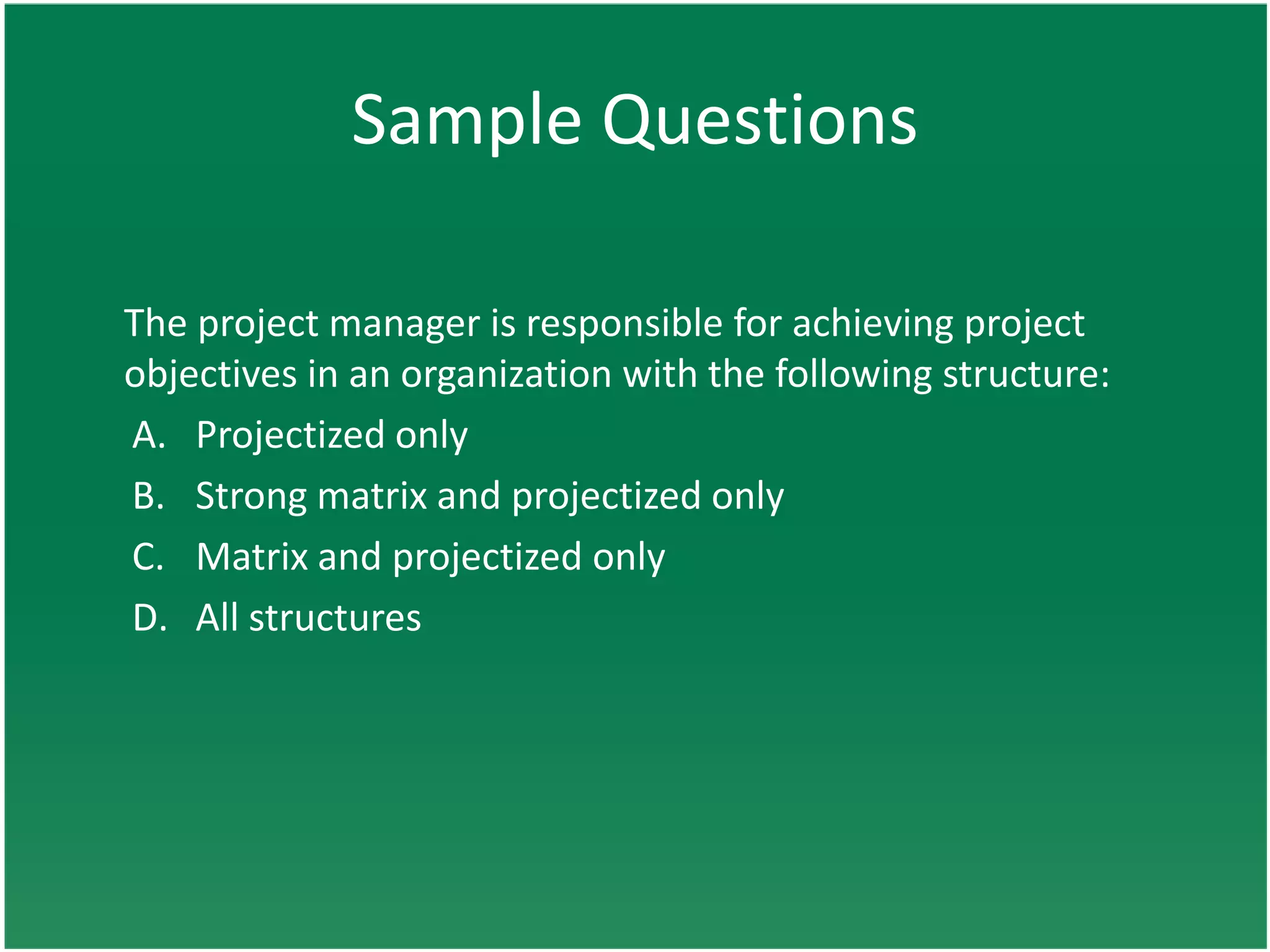 Sample Questions

The project manager is responsible for achieving project objectives in an organization with the following structure:

A. Projectized only
B. Strong matrix and projectized only
C. Matrix and projectized only
D. All structures